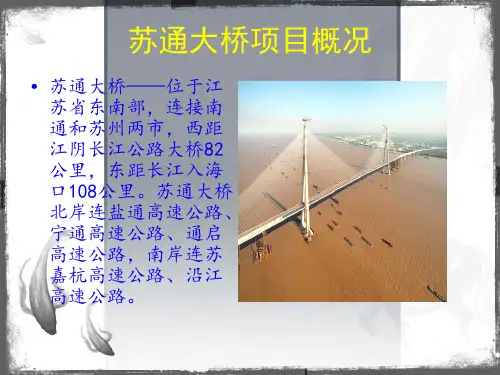 苏通大桥项目概况

• 苏通大桥——位于江苏省东南部，连接南通和苏州两市，西距江阴长江公路大桥82公里，东距长江入海口108公里。苏通大桥北岸连盐通高速公路、宁通高速公路、通启高速公路，南岸连苏嘉杭高速公路、沿江高速公路。